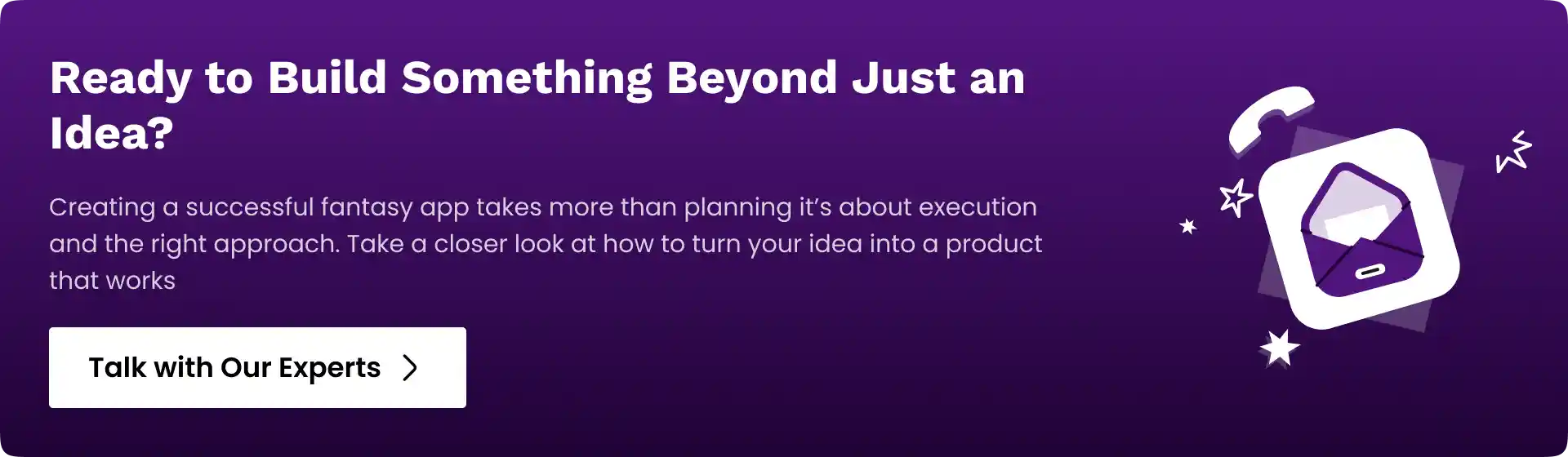 Ready to Build Something Beyond Just an Idea?

Creating a successful fantasy app takes more than planning it's about execution and the right approach. Take a closer look at how to turn your idea into a product that works

Talk with Our Experts